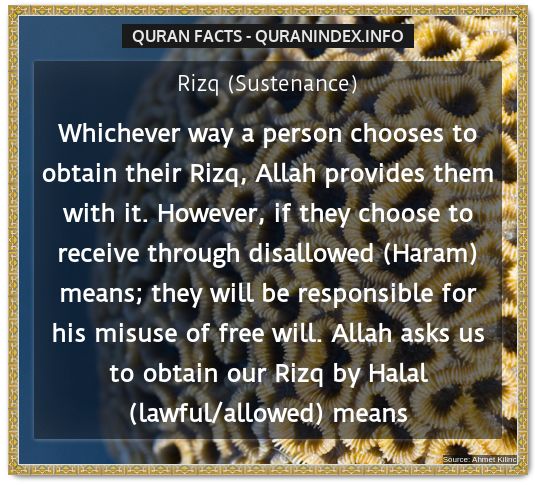 QURAN FACTS - QURANINDEX.INFO

Rizq (Sustenance)

Whichever way a person chooses to obtain their Rizq, Allah provides them with it. However, if they choose to receive through disallowed (Haram) means; they will be responsible for his misuse of free will. Allah asks us to obtain our Rizq by Halal (lawful/allowed) means

Source: Ahmet Kilinc